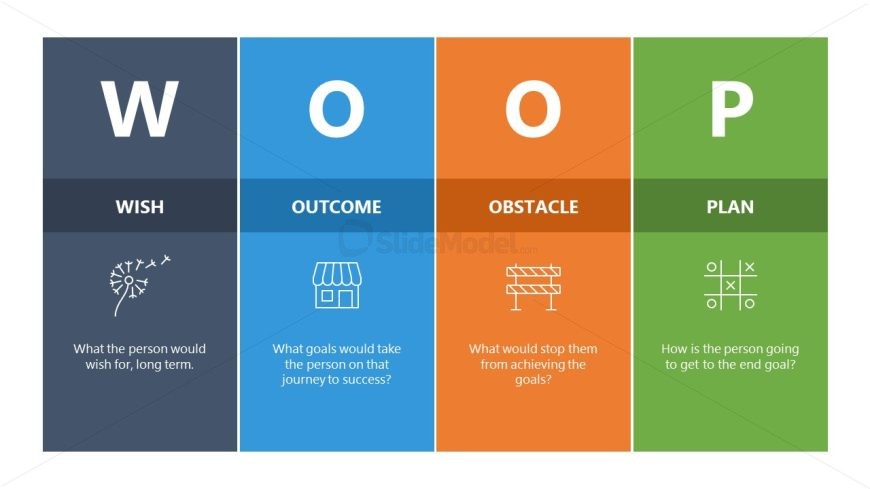 W

WISH

What the person would wish for, long term.

O

OUTCOME

What goals would take the person on that journey to success?

O

OBSTACLE

What would stop them from achieving the goals?

P

PLAN

How is the person going to get to the end goal?

SlideModel.com